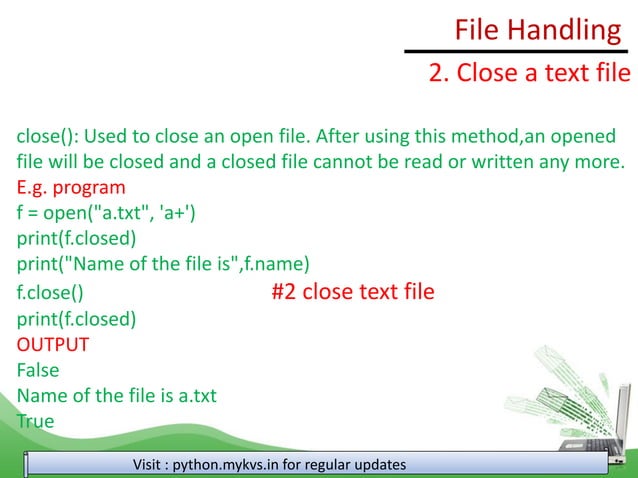 File Handling

2. Close a text file

close(): Used to close an open file. After using this method,an opened file will be closed and a closed file cannot be read or written any more.

E.g. program
f = open("a.txt", 'a+')
print(f.closed)
print("Name of the file is",f.name)
f.close() #2 close text file
print(f.closed)
OUTPUT
False
Name of the file is a.txt
True

Visit : python.mykvs.in for regular updates